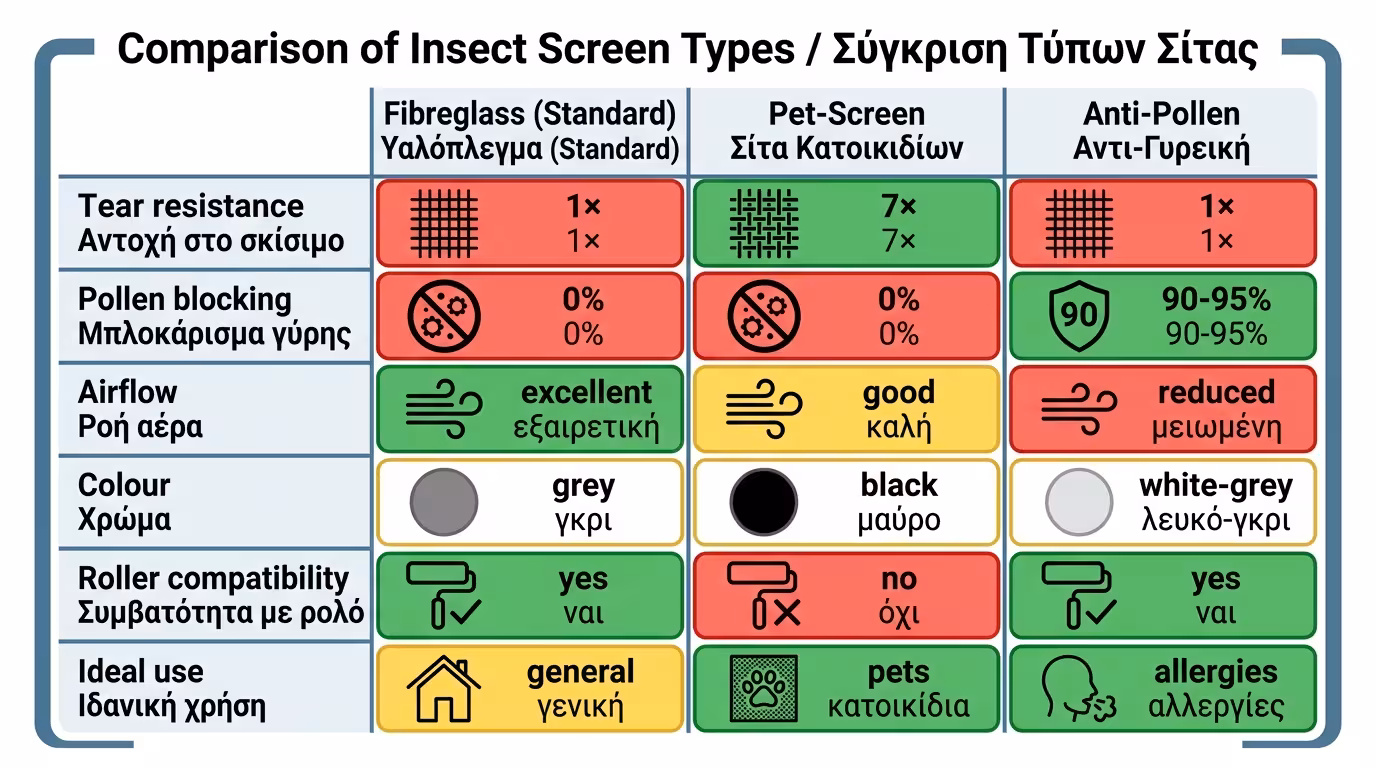 Comparison of Insect Screen Types / Σύγκριση Τύπων Σίτας

| | Fibreglass (Standard) Υαλόπλεγμα (Standard) | Pet-Screen Σίτα Κατοικιδίων | Anti-Pollen Αντι-Γυρεική |
|---|---|---|---|
| Tear resistance Αντοχή στο σκίσιμο | 1× 1× | 7× 7× | 1× 1× |
| Pollen blocking Μπλοκάρισμα γύρης | 0% 0% | 0% 0% | 90 90-95% 90-95% |
| Airflow Ροή αέρα | excellent εξαιρετική | good καλή | reduced μειωμένη |
| Colour Χρώμα | grey γκρι | black μαύρο | white-grey λευκό-γκρι |
| Roller compatibility Συμβατότητα με ρολό | yes ναι | no όχι | yes ναι |
| Ideal use Ιδανική χρήση | general γενική | pets κατοικίδια | allergies αλλεργίες |